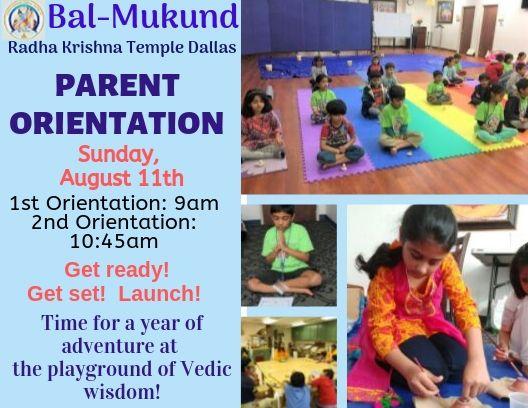 Bal-Mukund
Radha Krishna Temple Dallas

PARENT ORIENTATION

Sunday, August 11th

1st Orientation: 9am
2nd Orientation: 10:45am

Get ready! Get set! Launch!

Time for a year of adventure at the playground of Vedic wisdom!